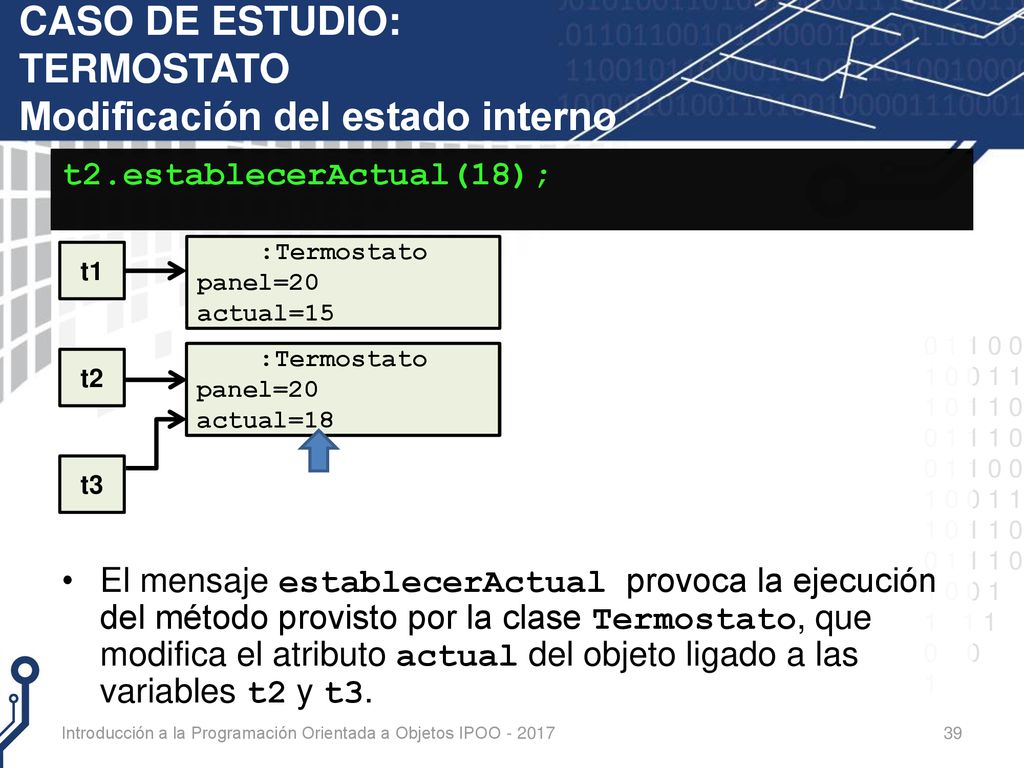 CASO DE ESTUDIO: TERMOSTATO
Modificación del estado interno

t2.establecerActual(18);

t1

:Termostato
panel=20
actual=15

t2

:Termostato
panel=20
actual=18

t3

• El mensaje establecerActual provoca la ejecución del método provisto por la clase Termostato, que modifica el atributo actual del objeto ligado a las variables t2 y t3.

Introducción a la Programación Orientada a Objetos IPOO - 2017

39